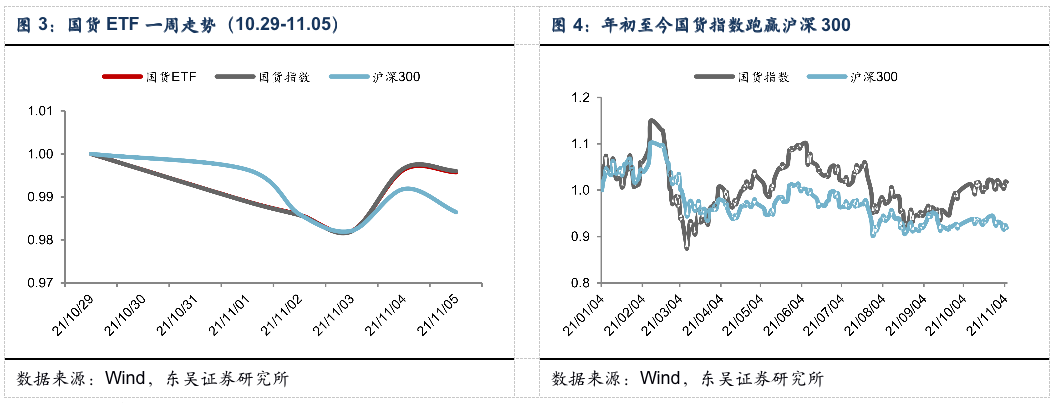 图 3：国货 ETF 一周走势（10.29-11.05）

国货ETF 国货指数 沪深300

1.01
1.00
0.99
0.98
0.97

21/10/29 21/10/30 21/10/31 21/11/01 21/11/02 21/11/03 21/11/04 21/11/05

数据来源：Wind，东吴证券研究所

图 4：年初至今国货指数跑赢沪深 300

国货指数 沪深300

1.2
1.1
1.0
0.9
0.8

21/01/04 21/02/04 21/03/04 21/04/04 21/05/04 21/06/04 21/07/04 21/08/04 21/09/04 21/10/04 21/11/04

数据来源：Wind，东吴证券研究所